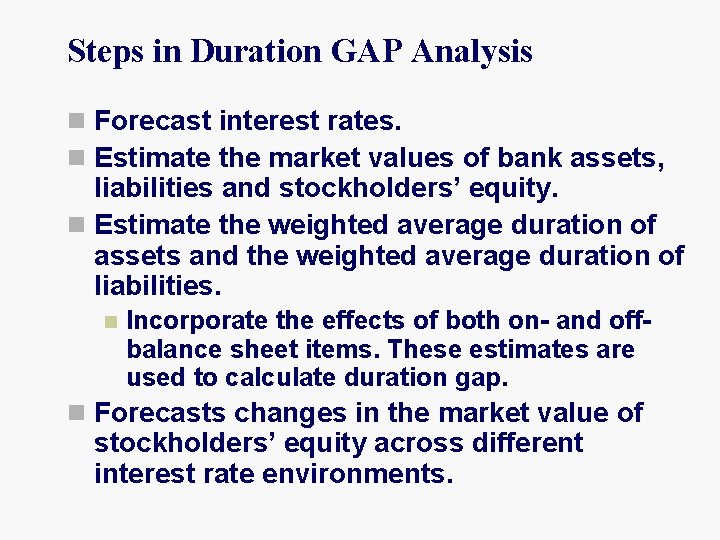 Steps in Duration GAP Analysis

Forecast interest rates.

Estimate the market values of bank assets, liabilities and stockholders' equity.

Estimate the weighted average duration of assets and the weighted average duration of liabilities.

Incorporate the effects of both on- and off-balance sheet items. These estimates are used to calculate duration gap.

Forecasts changes in the market value of stockholders' equity across different interest rate environments.